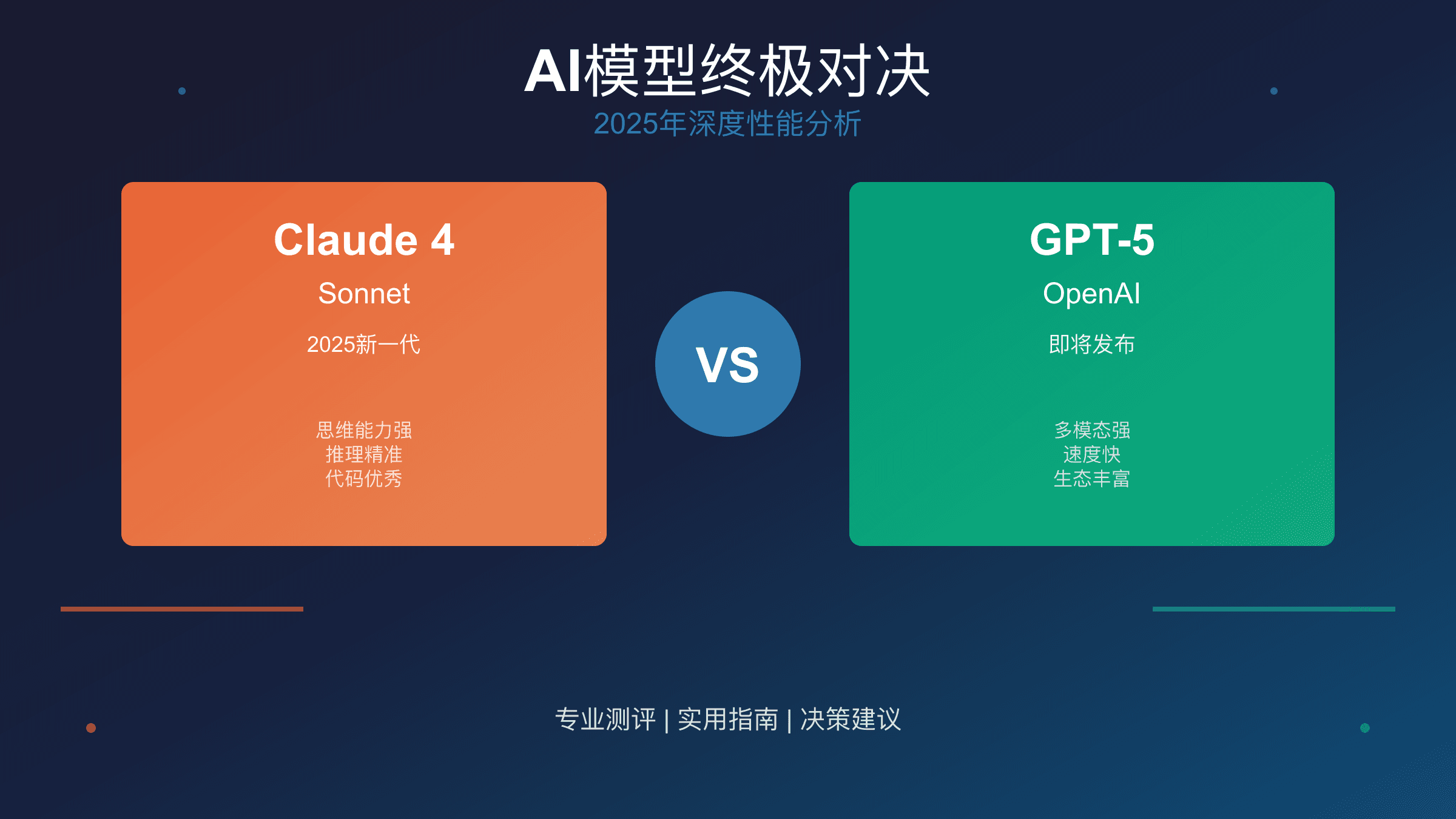 AI模型终极对决
2025年深度性能分析

Claude 4
Sonnet
2025新一代

思维能力强
推理精准
代码优秀

VS

GPT-5
OpenAI
即将发布

多模态强
速度快
生态丰富

专业测评 | 实用指南 | 决策建议